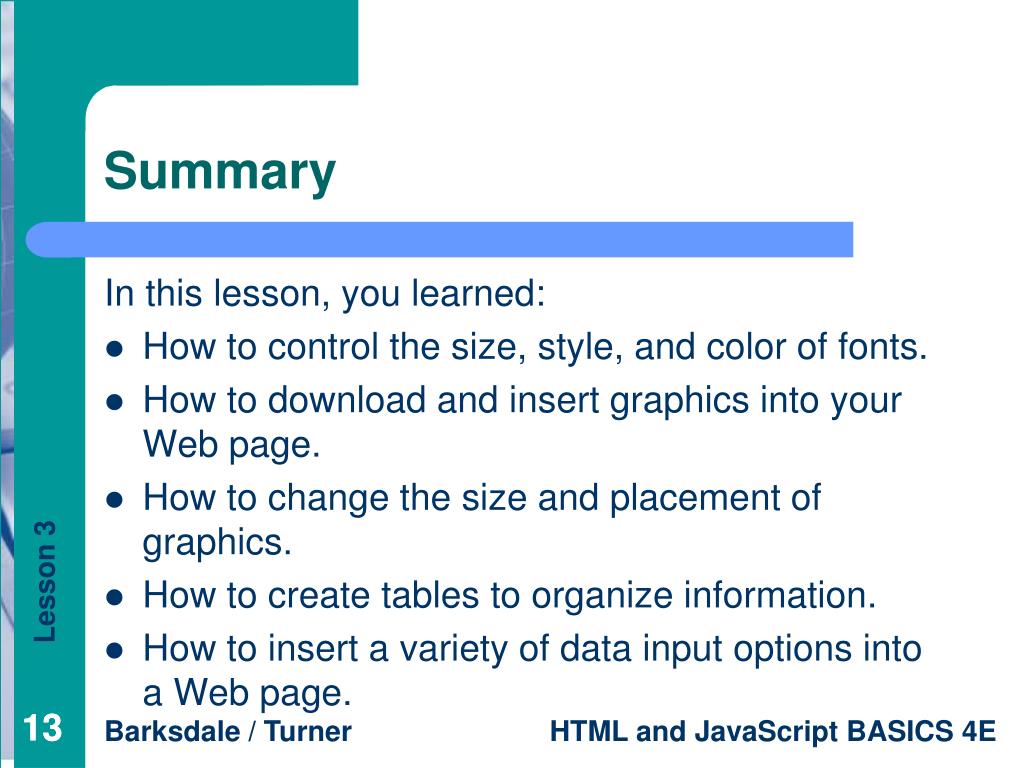 Summary

In this lesson, you learned:

- How to control the size, style, and color of fonts.
- How to download and insert graphics into your Web page.
- How to change the size and placement of graphics.
- How to create tables to organize information.
- How to insert a variety of data input options into a Web page.

Lesson 3

13

Barksdale / Turner

HTML and JavaScript BASICS 4E